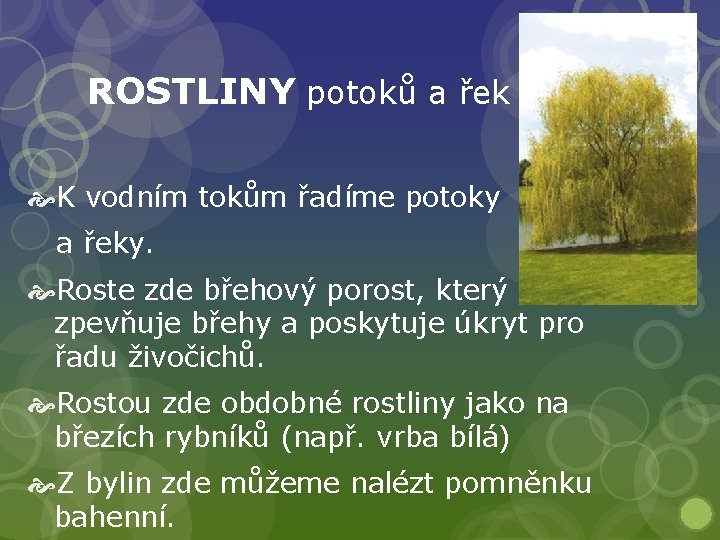 ROSTLINY potoků a řek

K vodním tokům řadíme potoky a řeky.

Roste zde břehový porost, který zpevňuje břehy a poskytuje úkryt pro řadu živočichů.

Rostou zde obdobné rostliny jako na březích rybníků (např. vrba bílá)

Z bylin zde můžeme nalézt pomněnku bahenní.